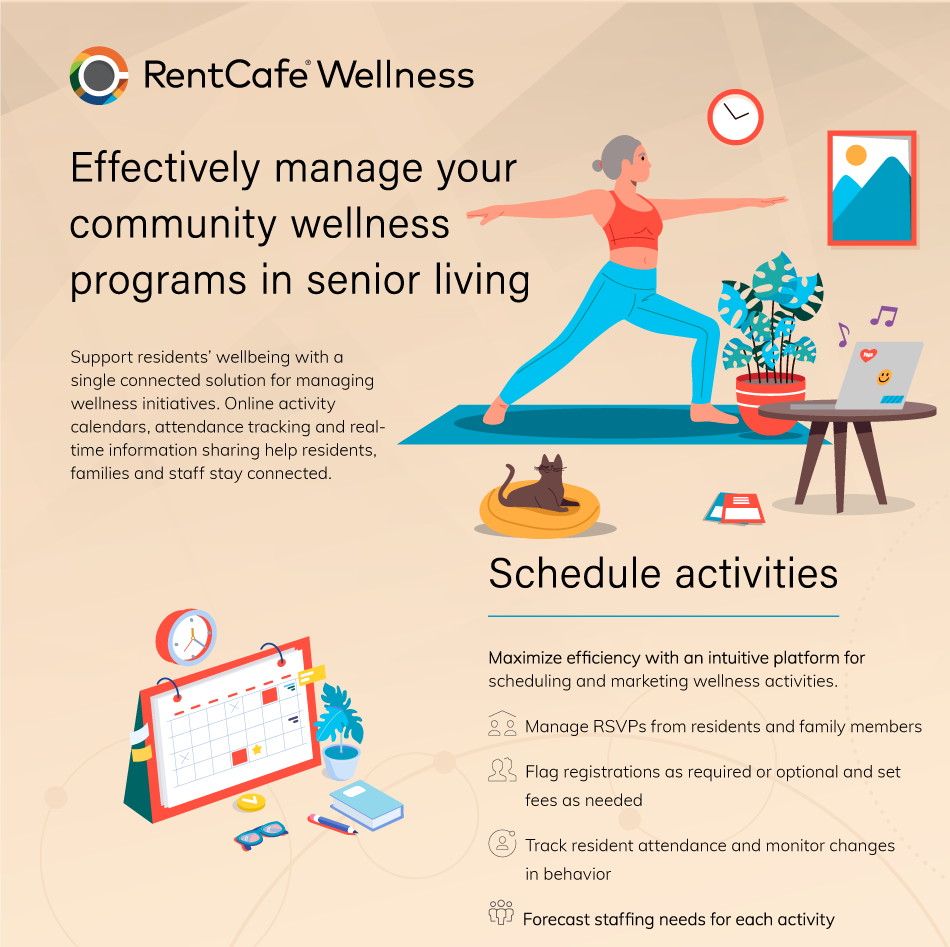 RentCafe® Wellness

Effectively manage your community wellness programs in senior living

Support residents' wellbeing with a single connected solution for managing wellness initiatives. Online activity calendars, attendance tracking and real-time information sharing help residents, families and staff stay connected.

Schedule activities

Maximize efficiency with an intuitive platform for scheduling and marketing wellness activities.

Manage RSVPs from residents and family members

Flag registrations as required or optional and set fees as needed

Track resident attendance and monitor changes in behavior

Forecast staffing needs for each activity